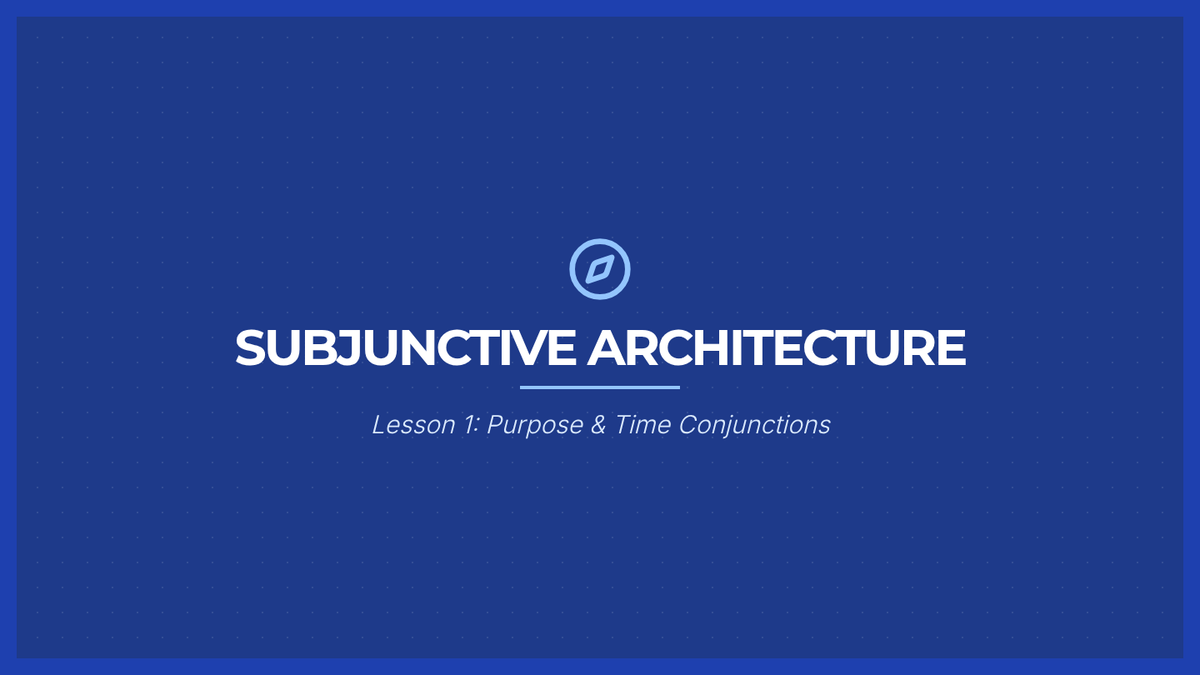 SUBJUNCTIVE ARCHITECTURE

Lesson 1: Purpose & Time Conjunctions